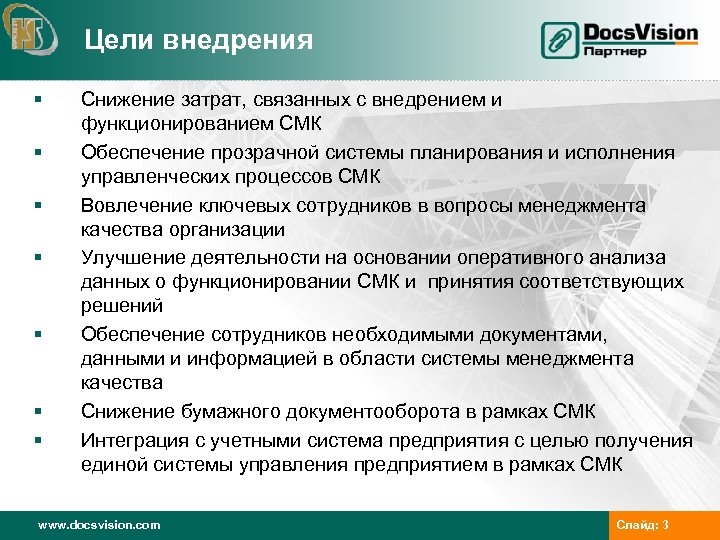 Цели внедрения

DocsVision
Партнер

▪ Снижение затрат, связанных с внедрением и функционированием СМК

▪ Обеспечение прозрачной системы планирования и исполнения управленческих процессов СМК

▪ Вовлечение ключевых сотрудников в вопросы менеджмента качества организации

▪ Улучшение деятельности на основании оперативного анализа данных о функционировании СМК и принятия соответствующих решений

▪ Обеспечение сотрудников необходимыми документами, данными и информацией в области системы менеджмента качества

▪ Снижение бумажного документооборота в рамках СМК

▪ Интеграция с учетными система предприятия с целью получения единой системы управления предприятием в рамках СМК

www.docsvision.com

Слайд: 3